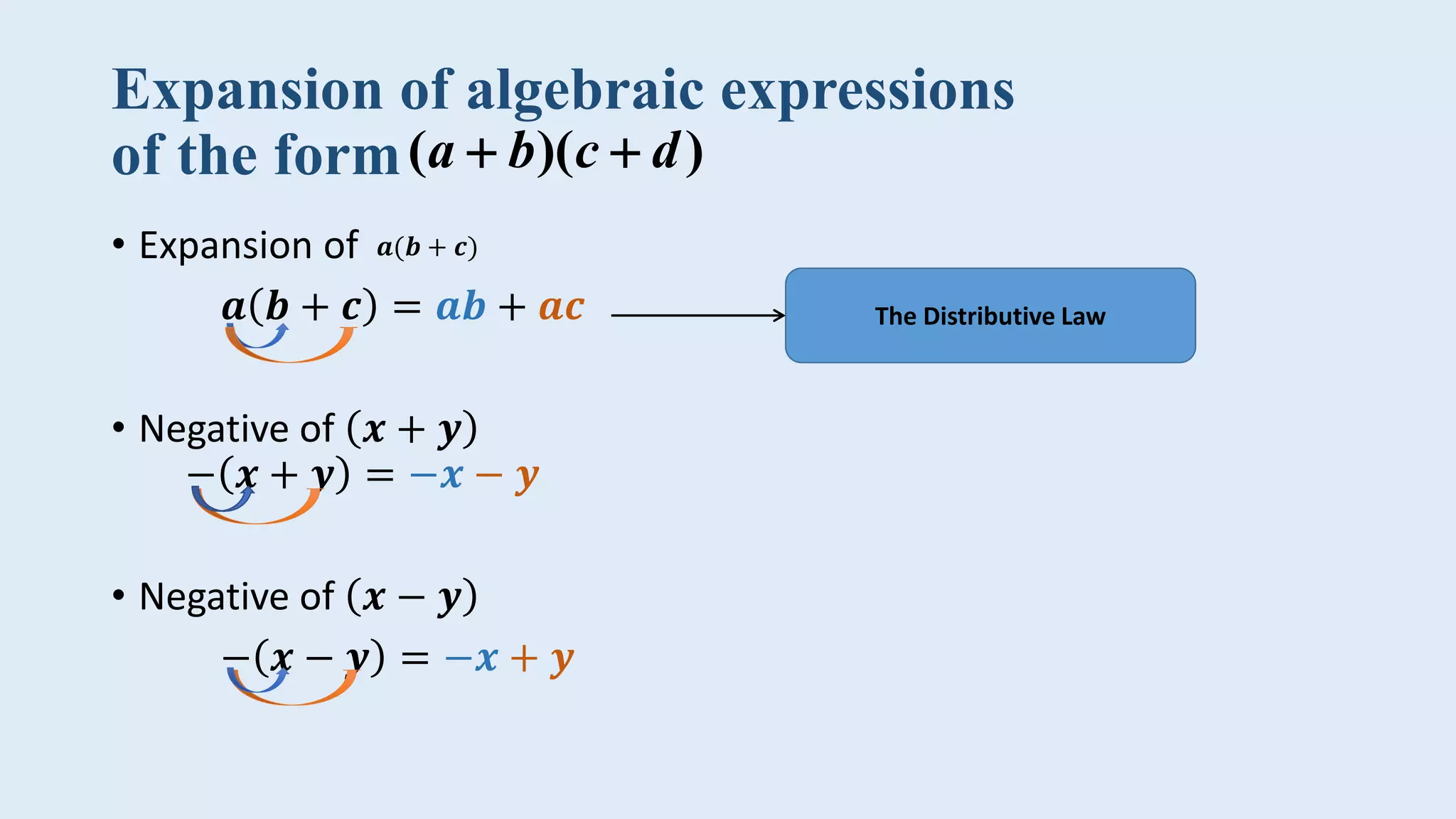 Expansion of algebraic expressions of the form $(a+b)(c+d)$

• Expansion of $a(b+c)$

$a(b+c) = ab + ac$

The Distributive Law

• Negative of $(x+y)$

$-(x+y) = -x - y$

• Negative of $(x-y)$

$-(x-y) = -x + y$